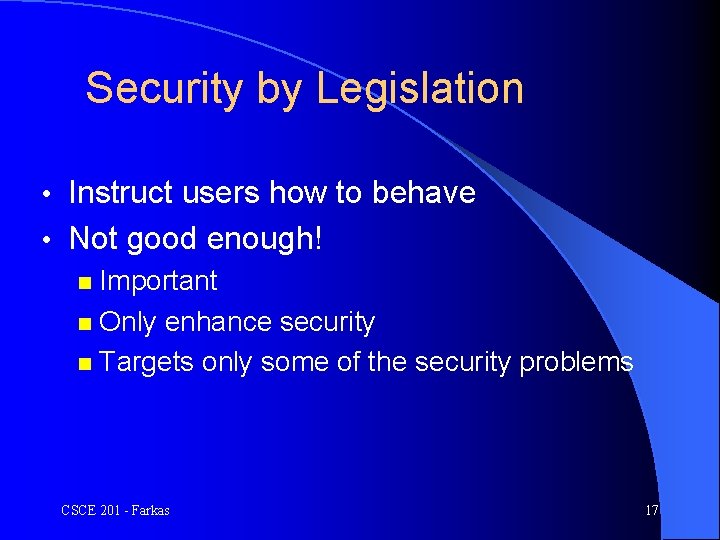 Security by Legislation

• Instruct users how to behave
• Not good enough!
  ■ Important
  ■ Only enhance security
  ■ Targets only some of the security problems

CSCE 201 - Farkas

17